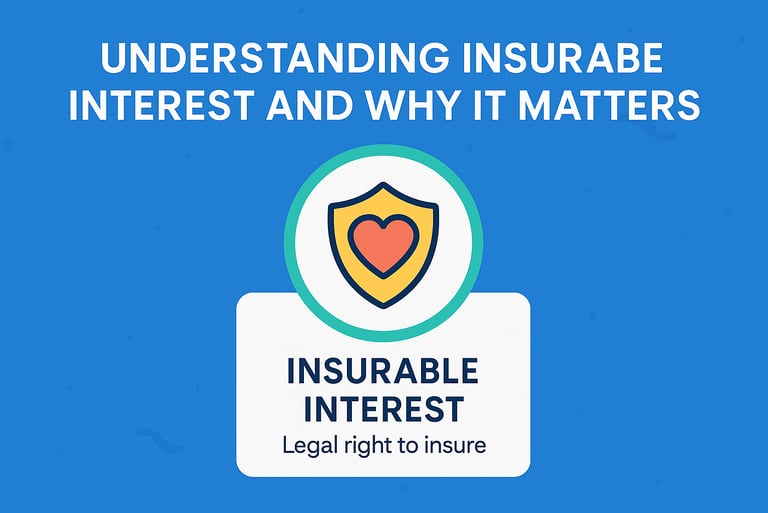 UNDERSTANDING INSURABE INTEREST AND WHY IT MATTERS

INSURABLE INTEREST
Legal right to insure